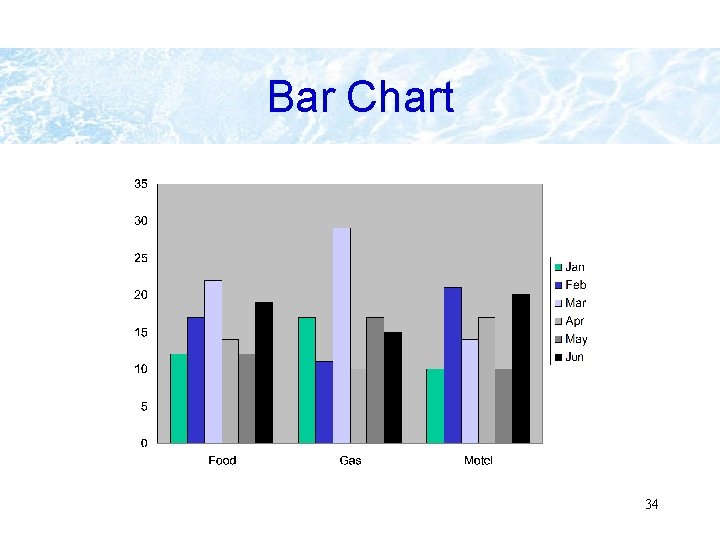 Bar Chart

35
30
25
20
15
10
5
0

Food
Gas
Motel

Jan
Feb
Mar
Apr
May
Jun

34